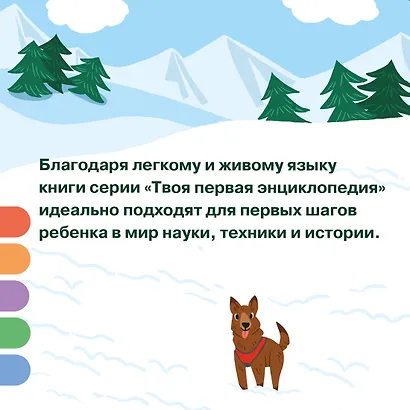 Благодаря легкому и живому языку книги серии «Твоя первая энциклопедия» идеально подходят для первых шагов ребенка в мир науки, техники и истории.